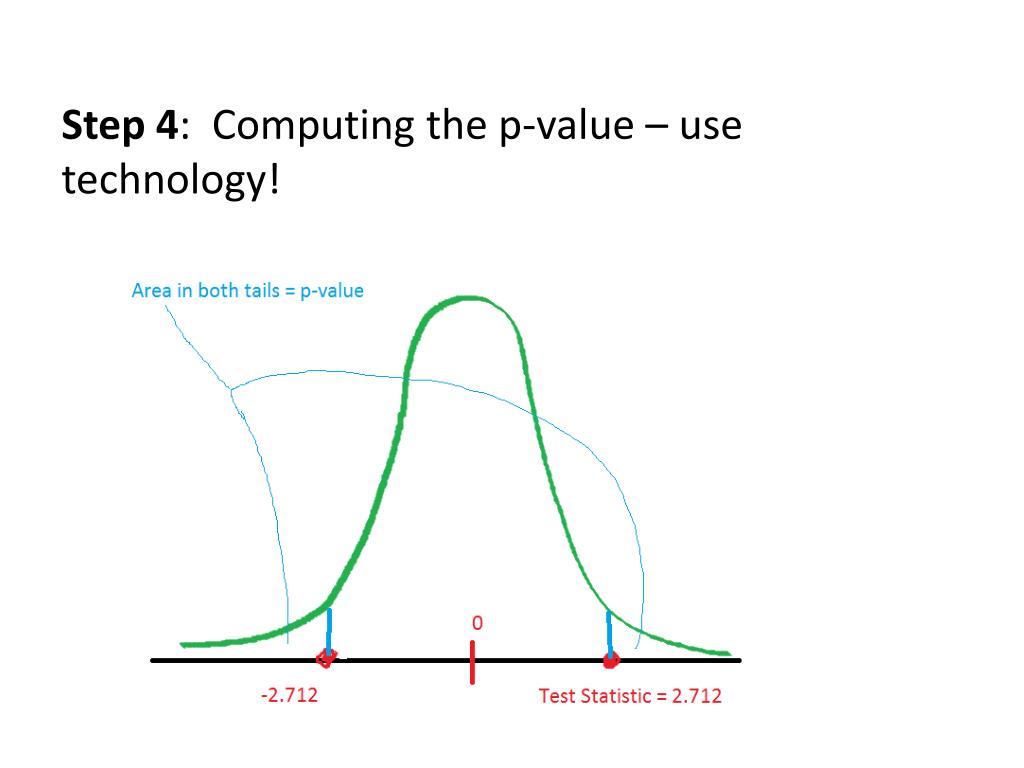 **Step 4**: Computing the p-value – use technology!

Area in both tails = p-value

0

-2.712

Test Statistic = 2.712